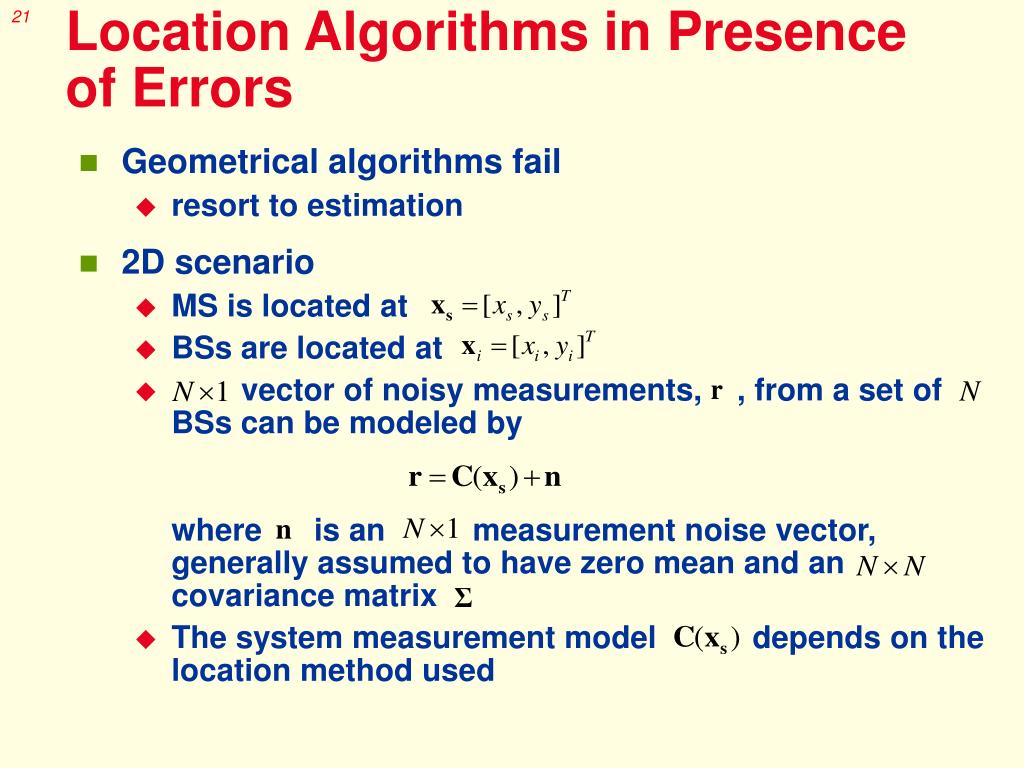 21

Location Algorithms in Presence of Errors

Geometrical algorithms fail

resort to estimation

2D scenario

MS is located at $\mathbf{x_s} = [x_s, y_s]^T$

BSs are located at $\mathbf{x}_i = [x_i, y_i]^T$

$N \times 1$ vector of noisy measurements, $\mathbf{r}$ , from a set of $N$ BSs can be modeled by

$\mathbf{r} = \mathbf{C}(\mathbf{x_s}) + \mathbf{n}$

where $\mathbf{n}$ is an $N \times 1$ measurement noise vector, generally assumed to have zero mean and an $N \times N$ covariance matrix $\mathbf{\Sigma}$

The system measurement model $\mathbf{C}(\mathbf{x_s})$ depends on the location method used